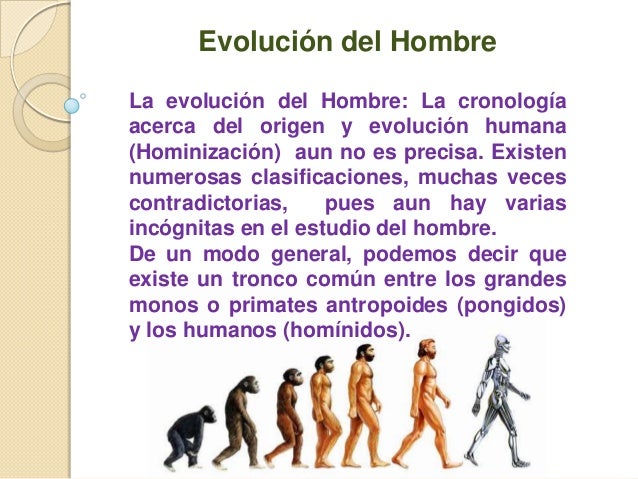 Evolución del Hombre

La evolución del Hombre: La cronología acerca del origen y evolución humana (Hominización) aun no es precisa. Existen numerosas clasificaciones, muchas veces contradictorias, pues aun hay varias incógnitas en el estudio del hombre.
De un modo general, podemos decir que existe un tronco común entre los grandes monos o primates antropoides (pongidos) y los humanos (homínidos).